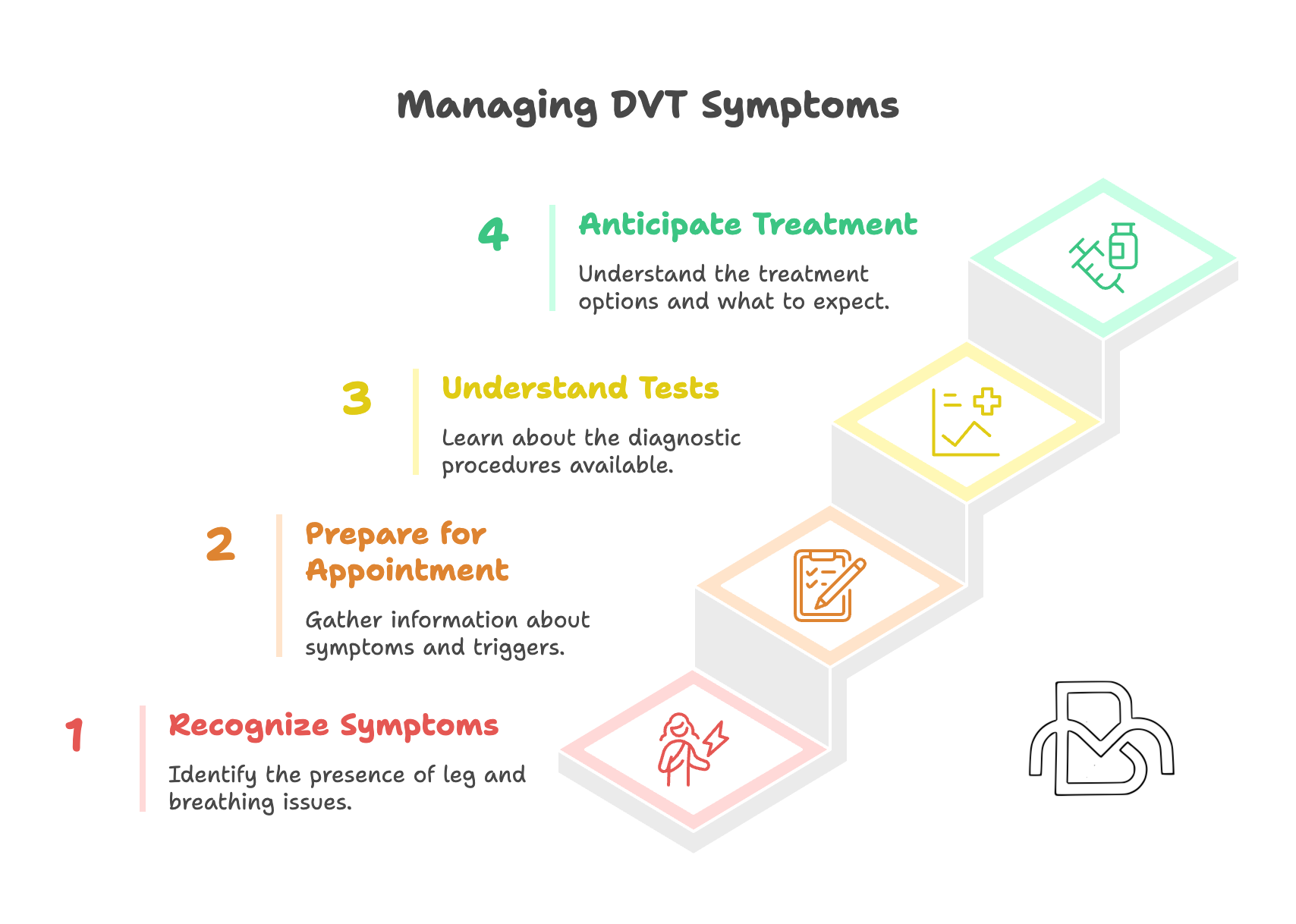 Managing DVT Symptoms

4 Anticipate Treatment

Understand the treatment options and what to expect.

3 Understand Tests

Learn about the diagnostic procedures available.

2 Prepare for Appointment

Gather information about symptoms and triggers.

1 Recognize Symptoms

Identify the presence of leg and breathing issues.